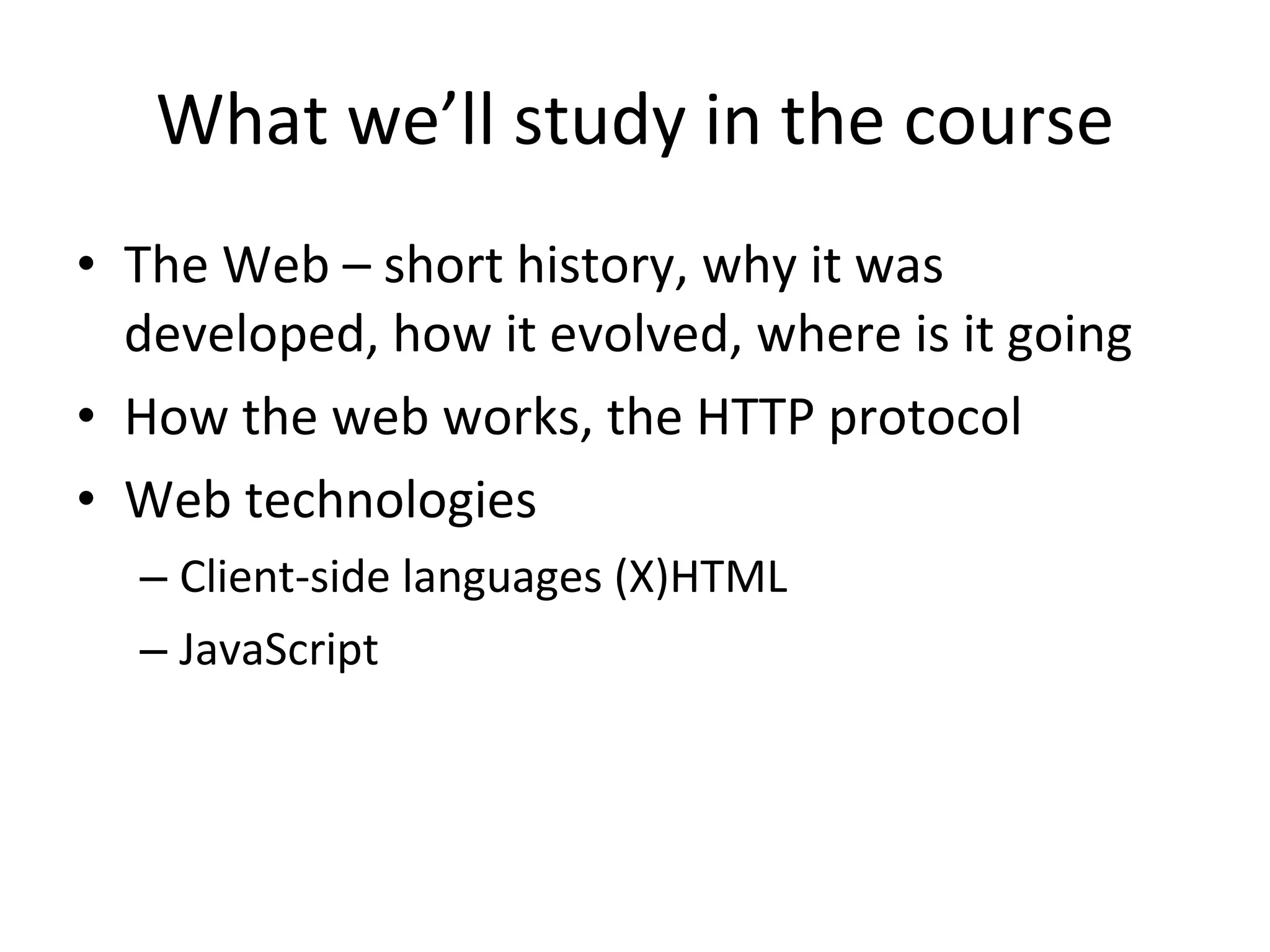 What we’ll study in the course

• The Web – short history, why it was developed, how it evolved, where is it going

• How the web works, the HTTP protocol

• Web technologies

– Client-side languages (X)HTML

– JavaScript